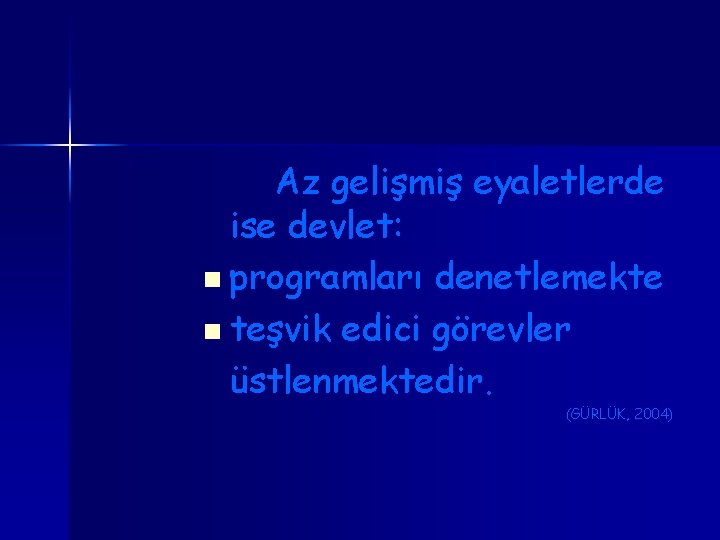 Az gelişmiş eyaletlerde ise devlet:

- programları denetlemekte
- teşvik edici görevler üstlenmektedir.

(GÜRLÜK, 2004)